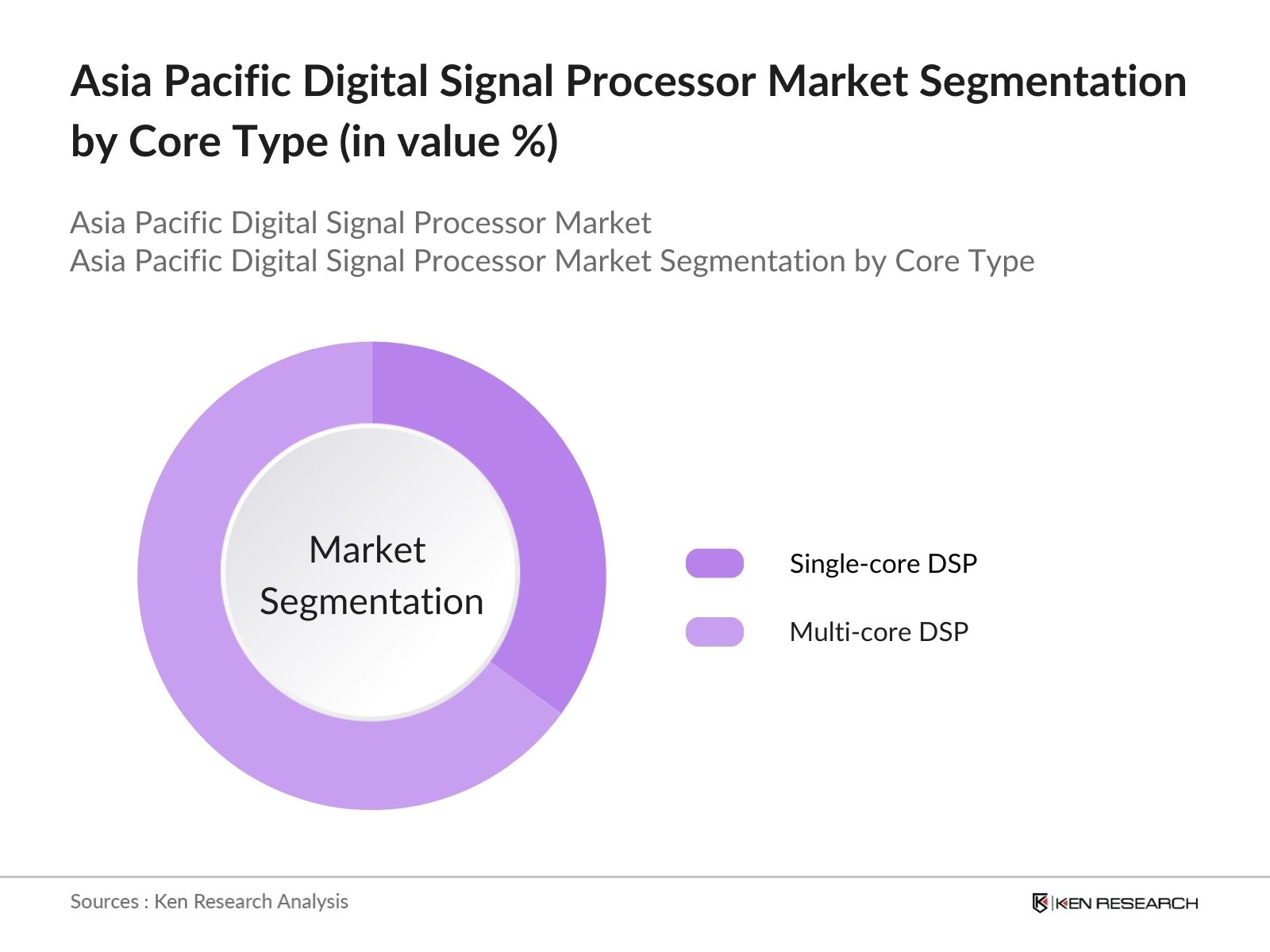 Asia Pacific Digital Signal Processor Market Segmentation by Core Type (in value %)

Asia Pacific Digital Signal Processor Market
Asia Pacific Digital Signal Processor Market Segmentation by Core Type

Market Segmentation

Single-core DSP

Multi-core DSP

Sources : Ken Research Analysis

KEN RESEARCH